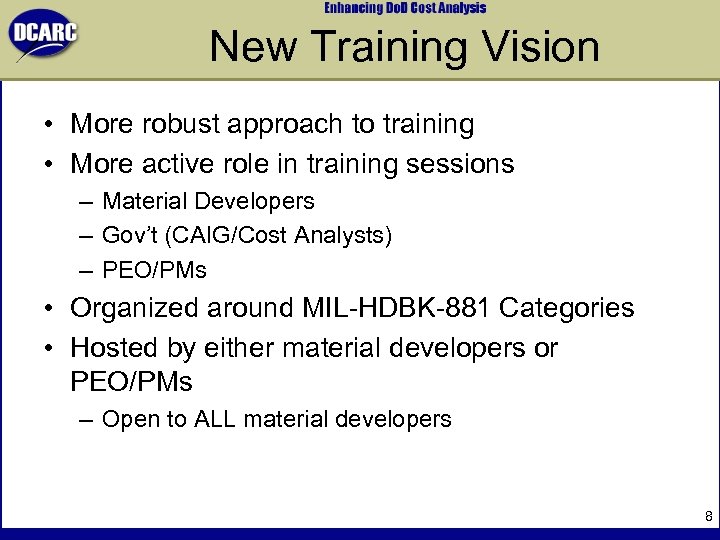 DCARC

Enhancing DoD Cost Analysis

New Training Vision

• More robust approach to training
• More active role in training sessions
– Material Developers
– Gov't (CAIG/Cost Analysts)
– PEO/PMs
• Organized around MIL-HDBK-881 Categories
• Hosted by either material developers or PEO/PMs
– Open to ALL material developers

8